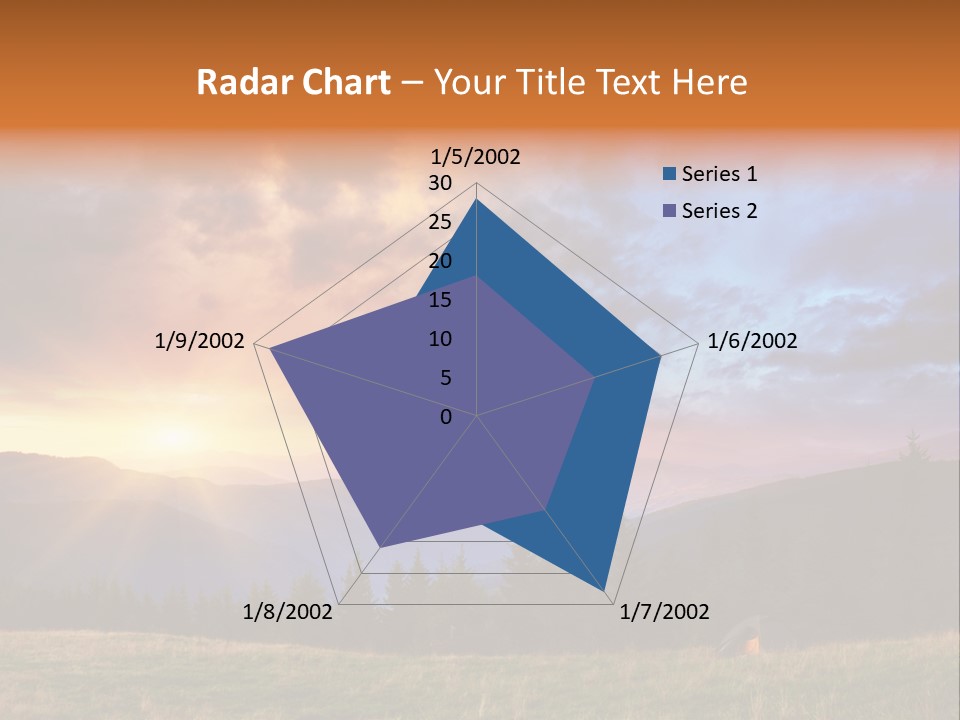 Radar Chart – Your Title Text Here

1/5/2002

30
25
20
15
10
5
0

Series 1
Series 2

1/6/2002
1/7/2002
1/8/2002
1/9/2002